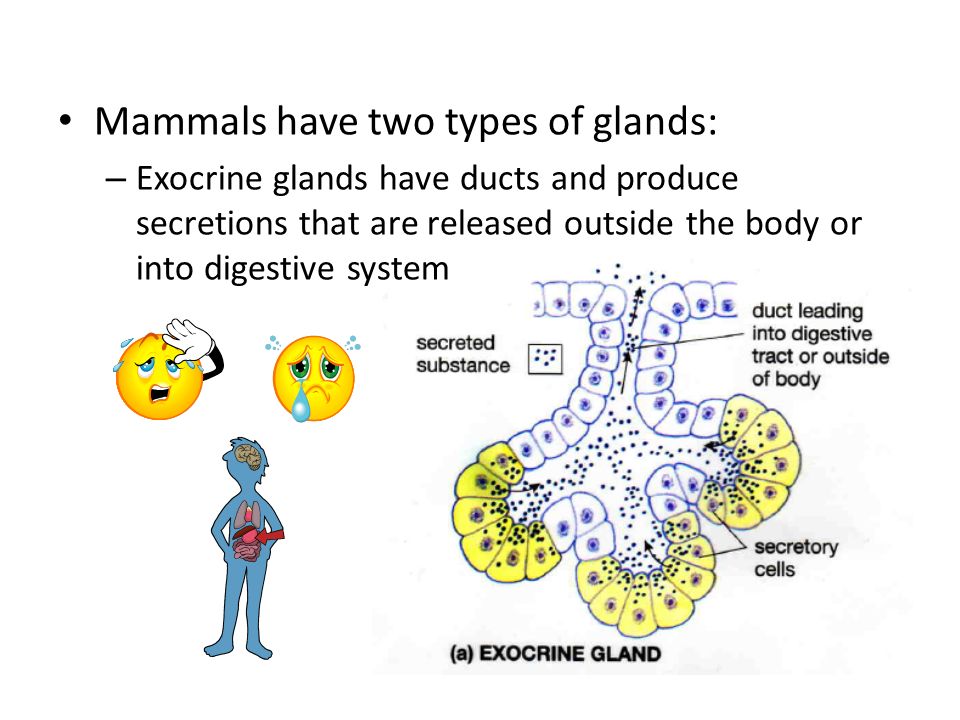 • Mammals have two types of glands:
– Exocrine glands have ducts and produce secretions that are released outside the body or into digestive system

secreted substance

duct leading into digestive tract or outside of body

secretory cells

(a) EXOCRINE GLAND